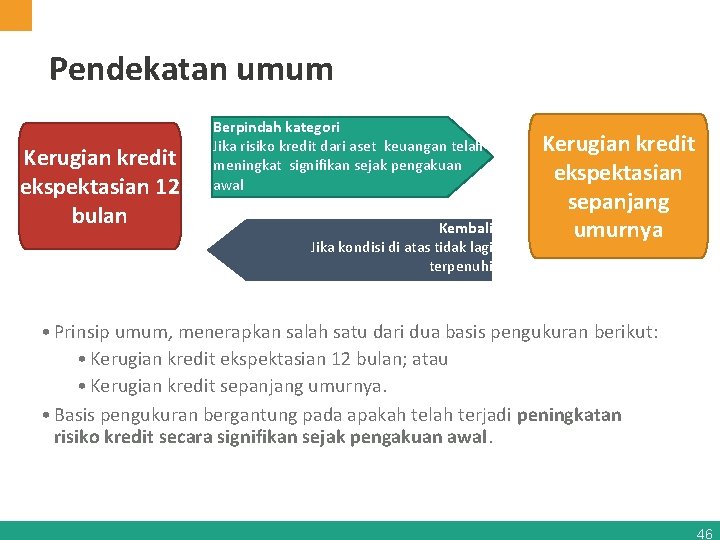 Pendekatan umum

Kerugian kredit ekspektasian 12 bulan

Berpindah kategori
Jika risiko kredit dari aset keuangan telah meningkat signifikan sejak pengakuan awal

Kembali
Jika kondisi di atas tidak lagi terpenuhi

Kerugian kredit ekspektasian sepanjang umurnya

• Prinsip umum, menerapkan salah satu dari dua basis pengukuran berikut:
• Kerugian kredit ekspektasian 12 bulan; atau
• Kerugian kredit sepanjang umurnya.
• Basis pengukuran bergantung pada apakah telah terjadi peningkatan risiko kredit secara signifikan sejak pengakuan awal.

46